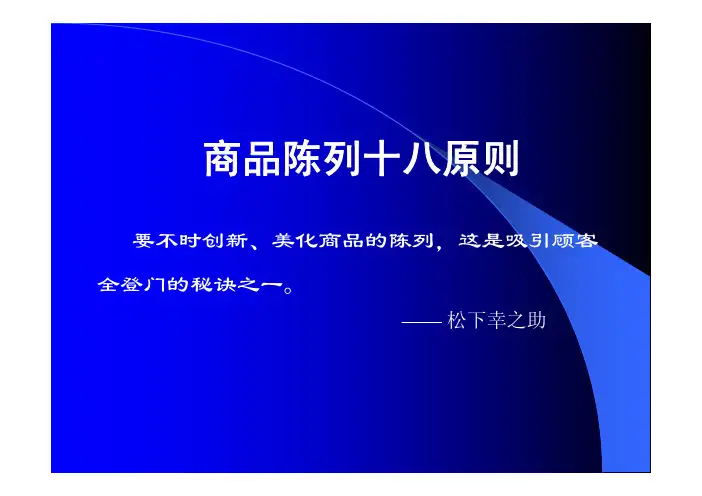 商品陈列十八原则

要不时创新、美化商品的陈列，这是吸引顾客全登门的秘诀之一。

—— 松下幸之助